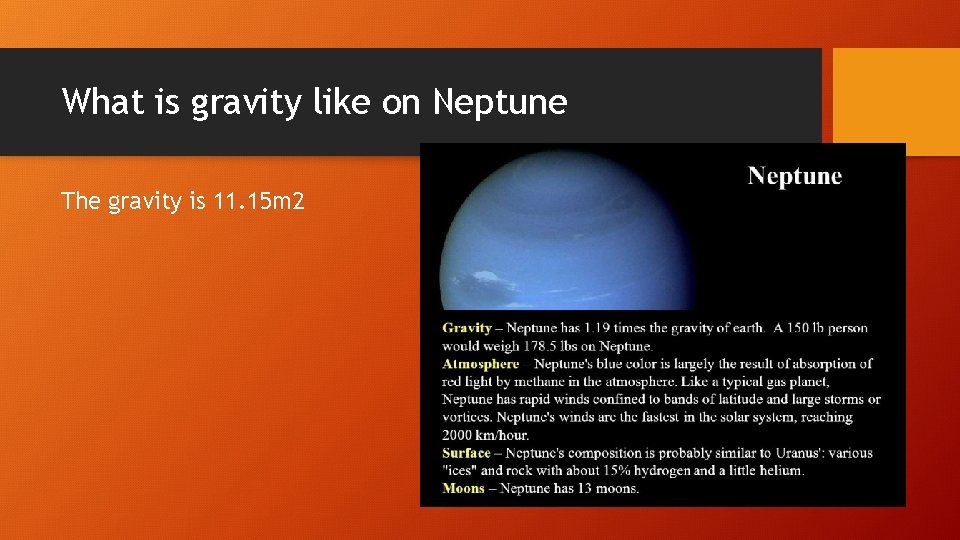 What is gravity like on Neptune

The gravity is 11.15m2

Neptune

Gravity – Neptune has 1.19 times the gravity of earth. A 150 lb person would weigh 178.5 lbs on Neptune.
Atmosphere – Neptune's blue color is largely the result of absorption of red light by methane in the atmosphere. Like a typical gas planet, Neptune has rapid winds confined to bands of latitude and large storms or vortices. Neptune's winds are the fastest in the solar system, reaching 2000 km/hour.
Surface – Neptune's composition is probably similar to Uranus': various "ices" and rock with about 15% hydrogen and a little helium.
Moons – Neptune has 13 moons.